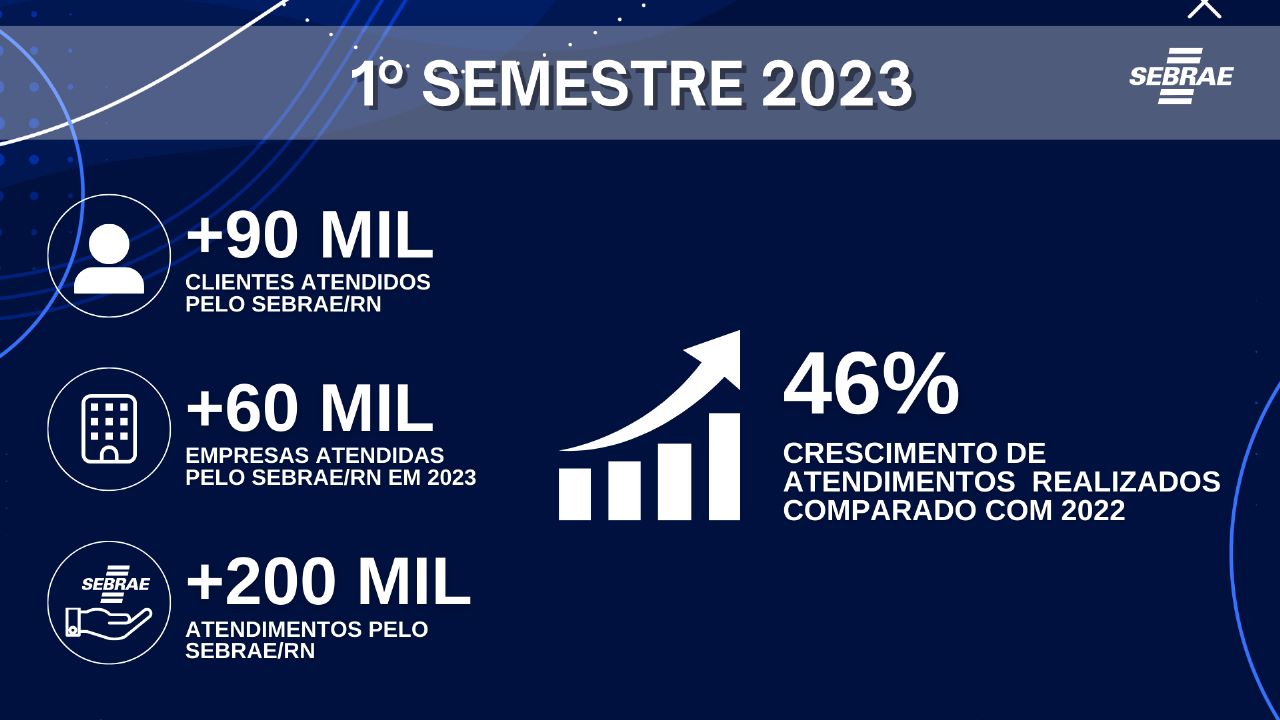 1º SEMESTRE 2023

SEBRAE

+90 MIL
CLIENTES ATENDIDOS PELO SEBRAE/RN

+60 MIL
EMPRESAS ATENDIDAS PELO SEBRAE/RN EM 2023

SEBRAE

+200 MIL
ATENDIMENTOS PELO SEBRAE/RN

46%
CRESCIMENTO DE ATENDIMENTOS REALIZADOS COMPARADO COM 2022